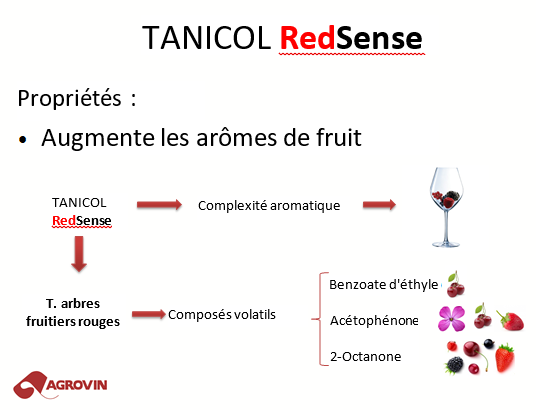 TANICOL RedSense

Propriétés :

• Augmente les arômes de fruit

TANICOL RedSense

Complexité aromatique

T. arbres fruitiers rouges

Composés volatils

Benzoate d'éthyle

Acétophénone

2-Octanone

AGROVIN